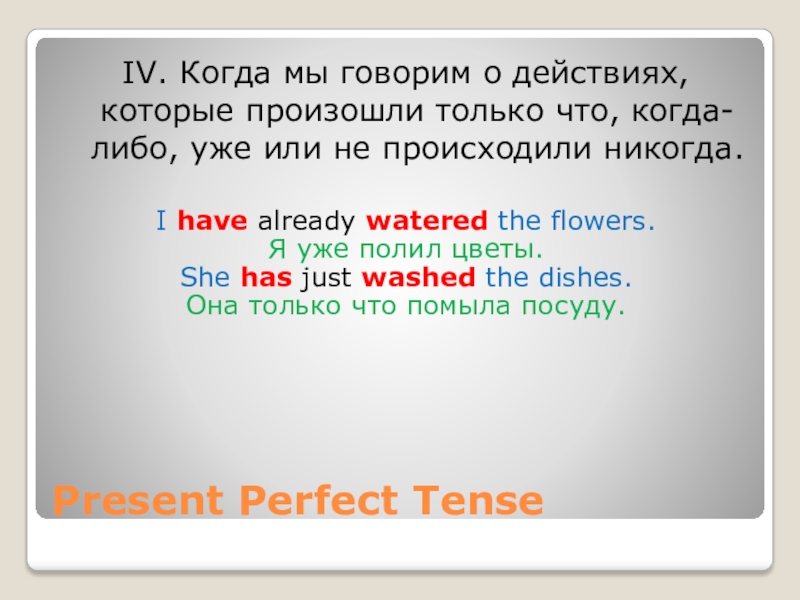 IV. Когда мы говорим о действиях, которые произошли только что, когда-либо, уже или не происходили никогда.

I have already watered the flowers.
Я уже полил цветы.
She has just washed the dishes.
Она только что помыла посуду.

Present Perfect Tense